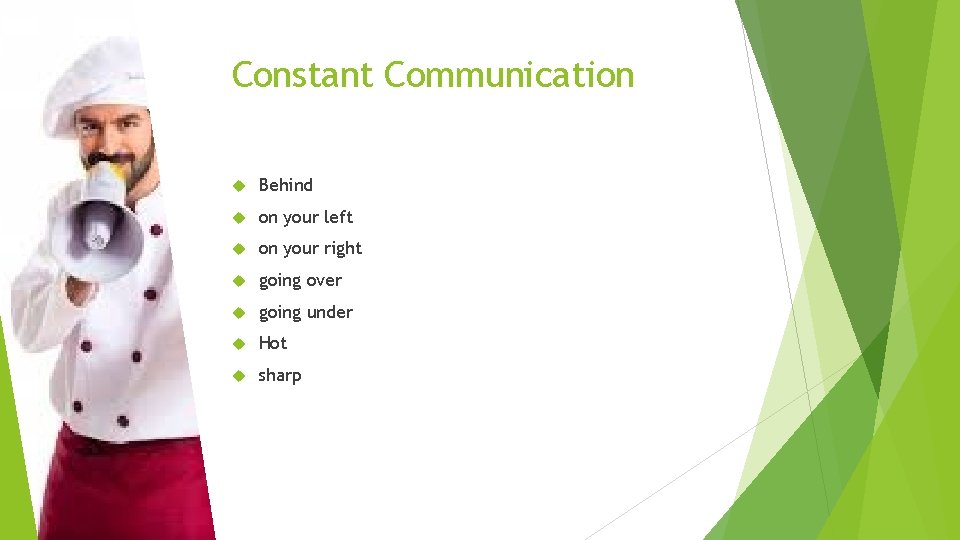 Constant Communication

- Behind
- on your left
- on your right
- going over
- going under
- Hot
- sharp